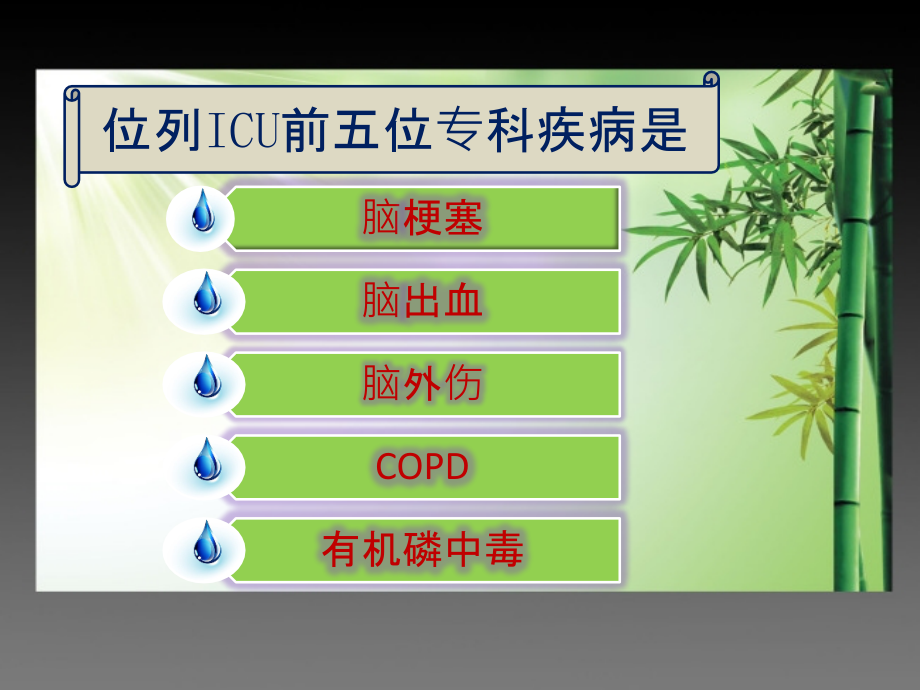 位列ICU前五位专科疾病是

脑梗塞

脑出血

脑外伤

COPD

有机磷中毒